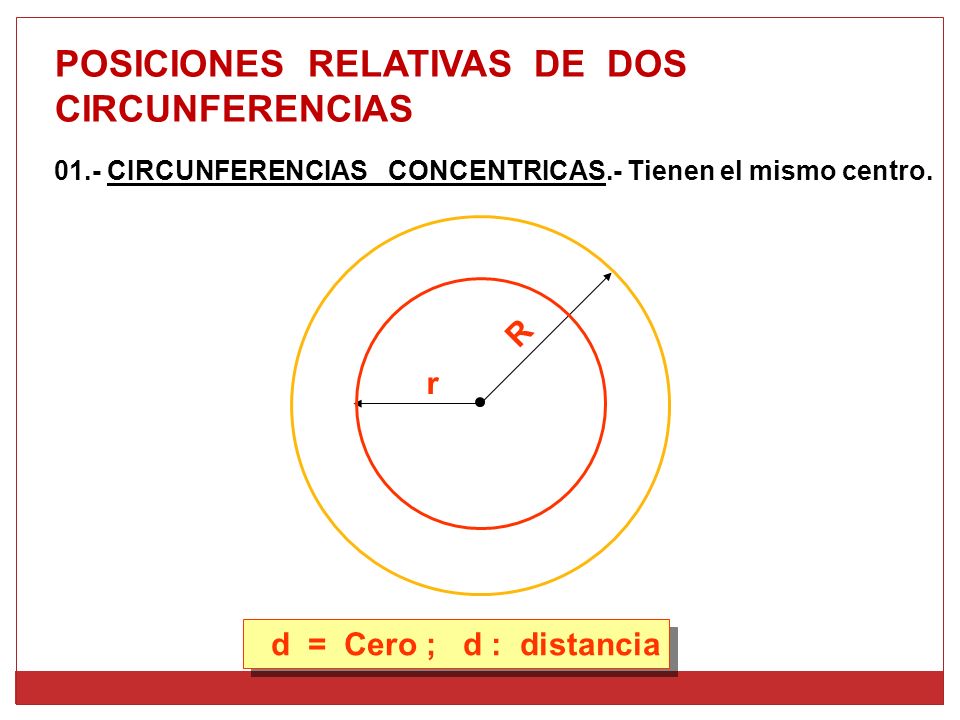 POSICIONES RELATIVAS DE DOS CIRCUNFERENCIAS

01.- CIRCUNFERENCIAS CONCENTRICAS.- Tienen el mismo centro.

R

r

d = Cero ; d : distancia